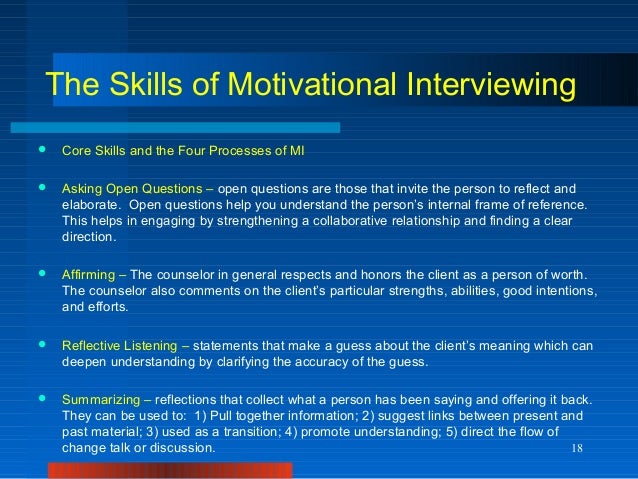 The Skills of Motivational Interviewing

- Core Skills and the Four Processes of MI

- Asking Open Questions – open questions are those that invite the person to reflect and elaborate. Open questions help you understand the person's internal frame of reference. This helps in engaging by strengthening a collaborative relationship and finding a clear direction.

- Affirming – The counselor in general respects and honors the client as a person of worth. The counselor also comments on the client's particular strengths, abilities, good intentions, and efforts.

- Reflective Listening – statements that make a guess about the client's meaning which can deepen understanding by clarifying the accuracy of the guess.

- Summarizing – reflections that collect what a person has been saying and offering it back. They can be used to: 1) Pull together information; 2) suggest links between present and past material; 3) used as a transition; 4) promote understanding; 5) direct the flow of change talk or discussion.

18